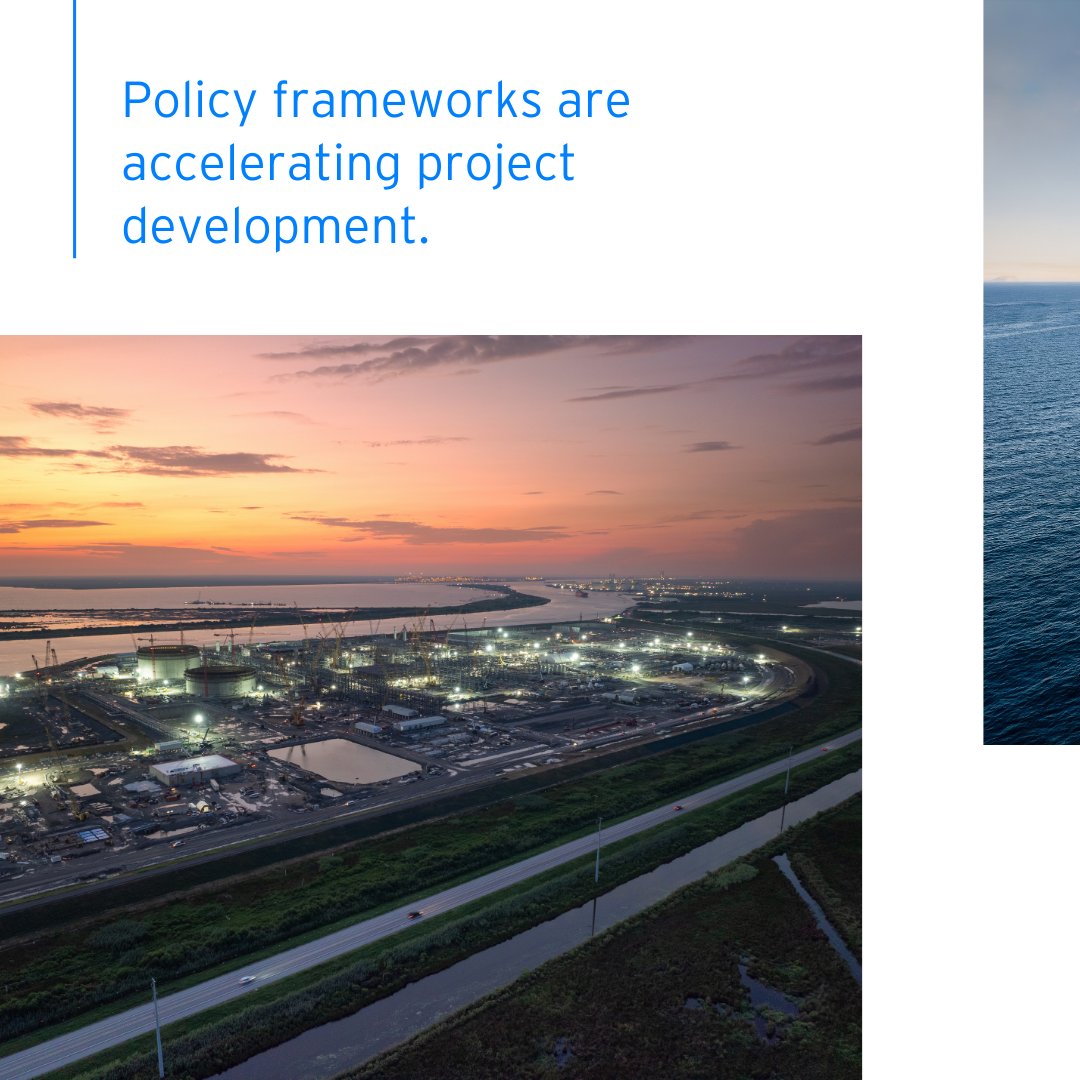 Policy frameworks are accelerating project development.